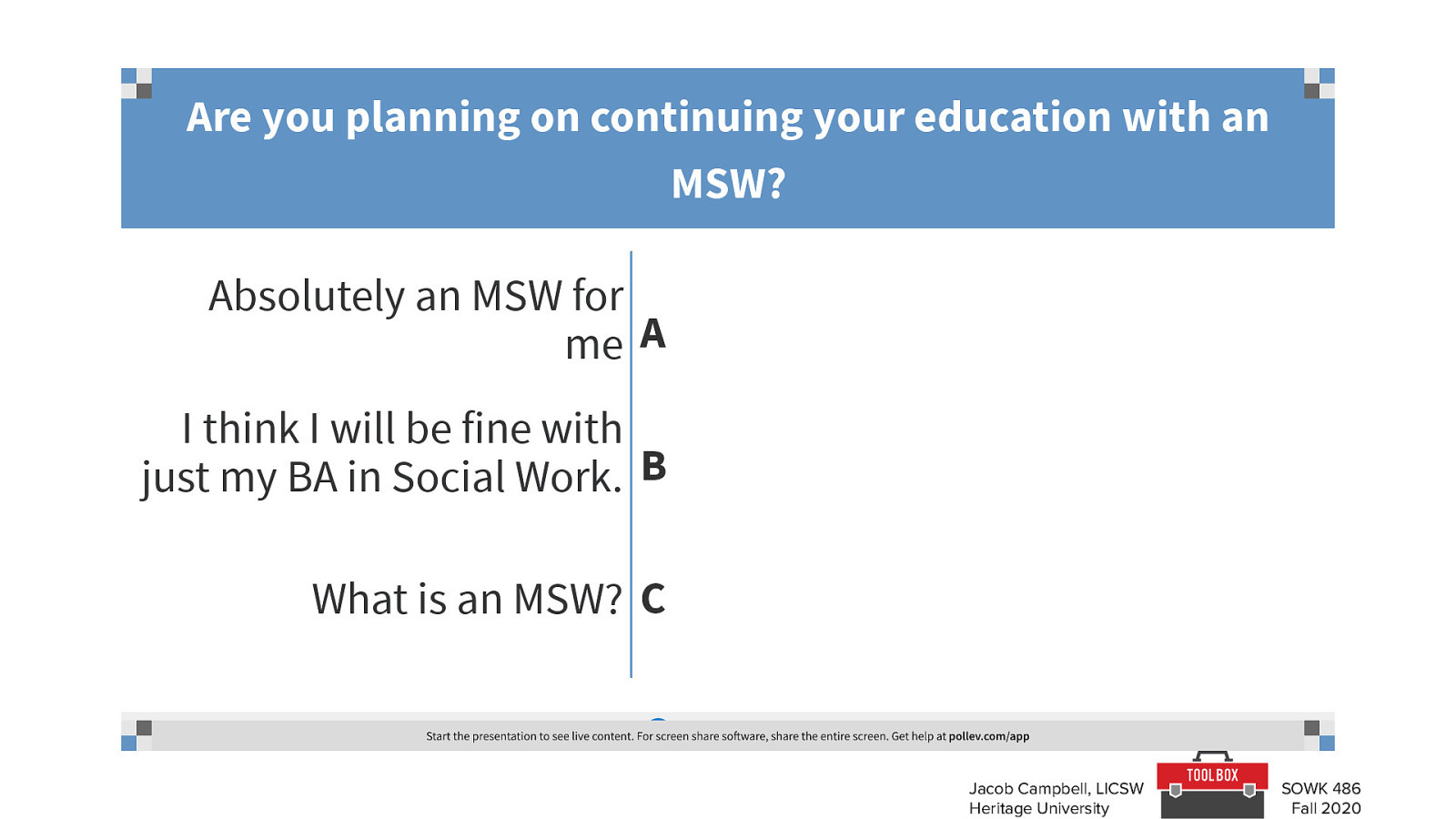 Are you planning on continuing your education with an MSW?

Absolutely an MSW for me A

I think I will be fine with just my BA in Social Work. B

What is an MSW? C

Start the presentation to see live content. For screen share software, share the entire screen. Get help at pollev.com/app

Jacob Campbell, LICSW
Heritage University

TOOL BOX

SOWK 486
Fall 2020